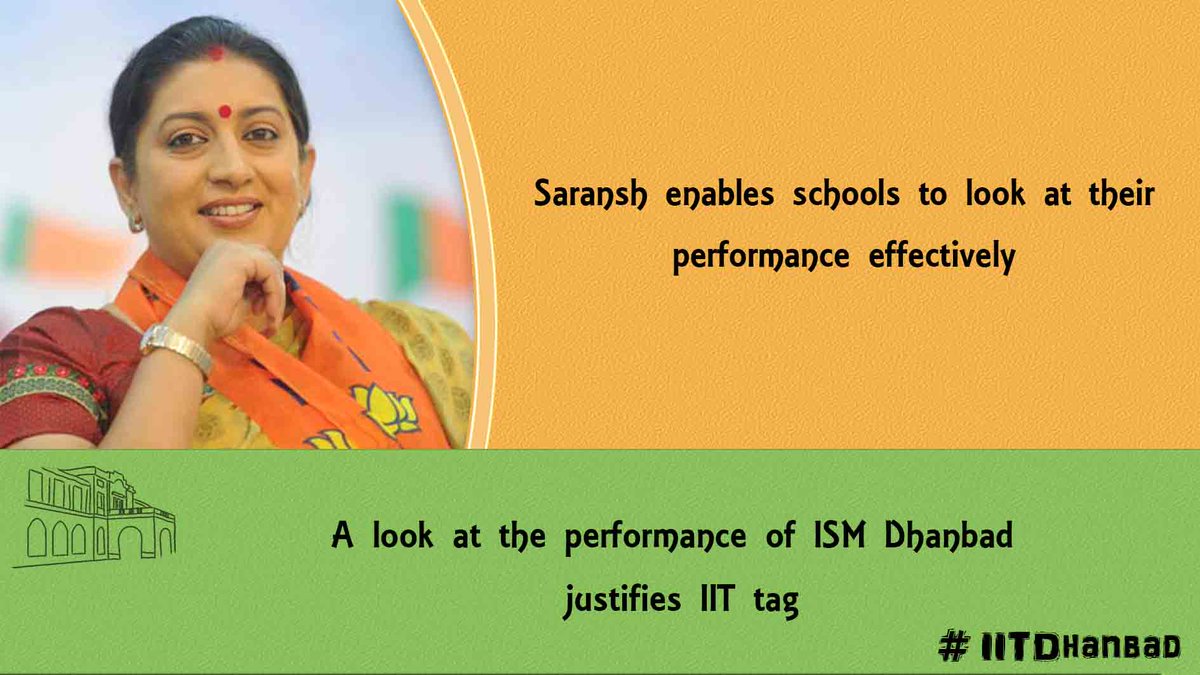 Saransh enables schools to look at their performance effectively

A look at the performance of ISM Dhanbad justifies IIT tag

# IITDhanbad